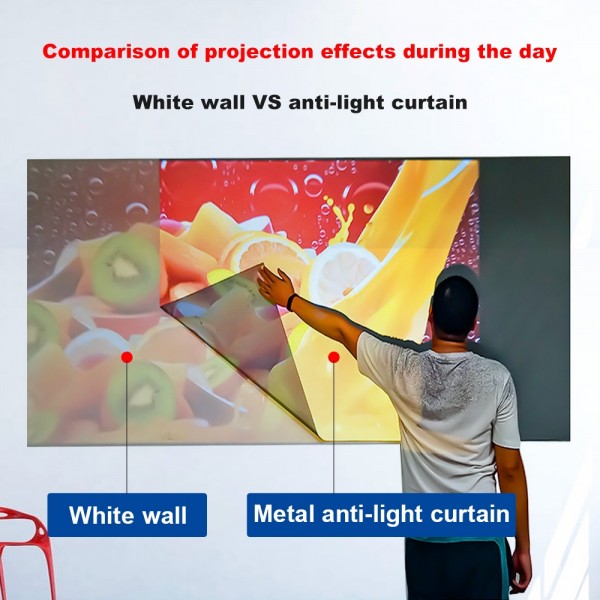 Comparison of projection effects during the day

White wall VS anti-light curtain

White wall

Metal anti-light curtain